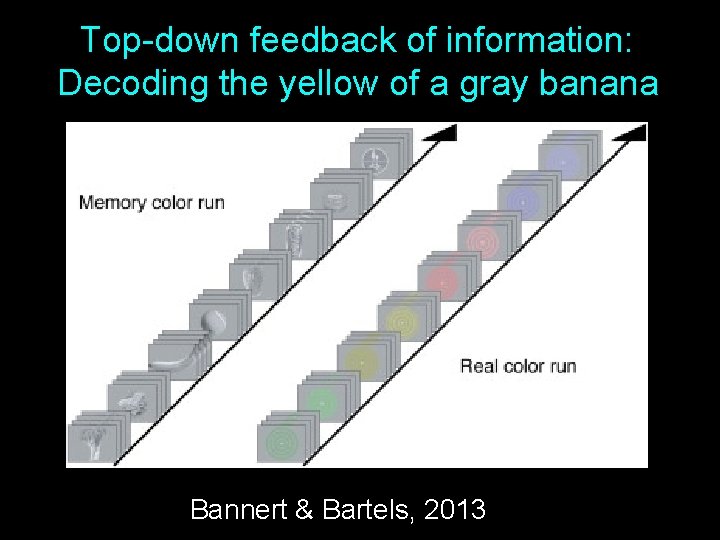 Top-down feedback of information:
Decoding the yellow of a gray banana

Memory color run

Real color run

Bannert & Bartels, 2013